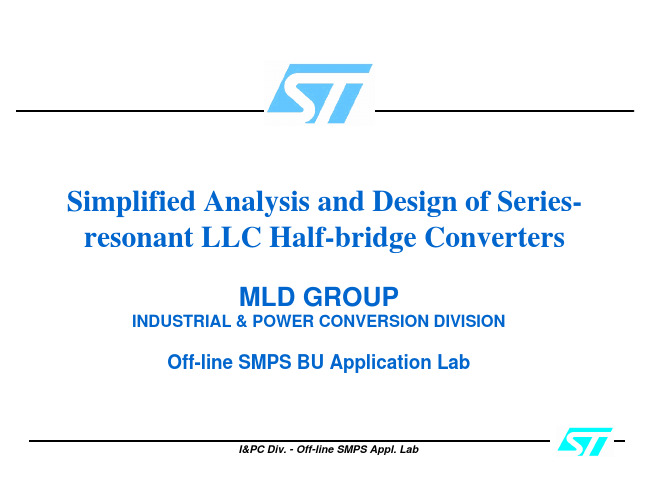 ST

Simplified Analysis and Design of Series-resonant LLC Half-bridge Converters

MLD GROUP
INDUSTRIAL & POWER CONVERSION DIVISION

Off-line SMPS BU Application Lab

I&PC Div. - Off-line SMPS Appl. Lab

ST